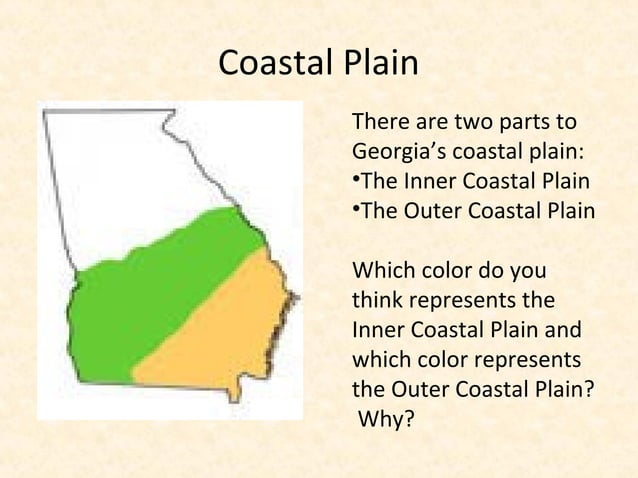 Coastal Plain

There are two parts to Georgia's coastal plain:
•The Inner Coastal Plain
•The Outer Coastal Plain

Which color do you think represents the Inner Coastal Plain and which color represents the Outer Coastal Plain? Why?